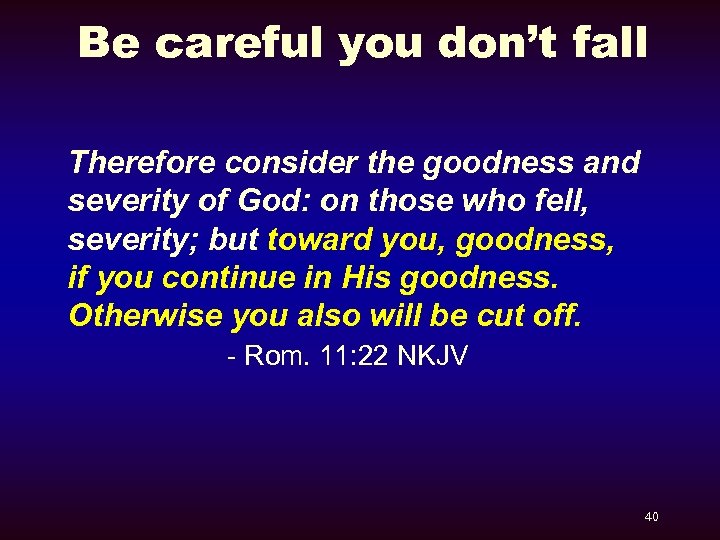 Be careful you don’t fall

Therefore consider the goodness and severity of God: on those who fell, severity; but toward you, goodness, if you continue in His goodness. Otherwise you also will be cut off.

- Rom. 11:22 NKJV

40